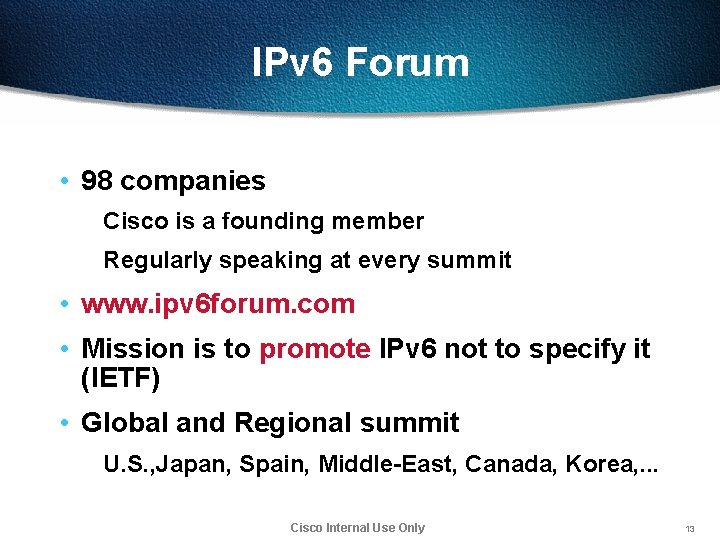 IPv6 Forum

• 98 companies

Cisco is a founding member

Regularly speaking at every summit

• www.ipv6forum.com

• Mission is to promote IPv6 not to specify it (IETF)

• Global and Regional summit

U.S.,Japan, Spain, Middle-East, Canada, Korea,...

Cisco Internal Use Only

13